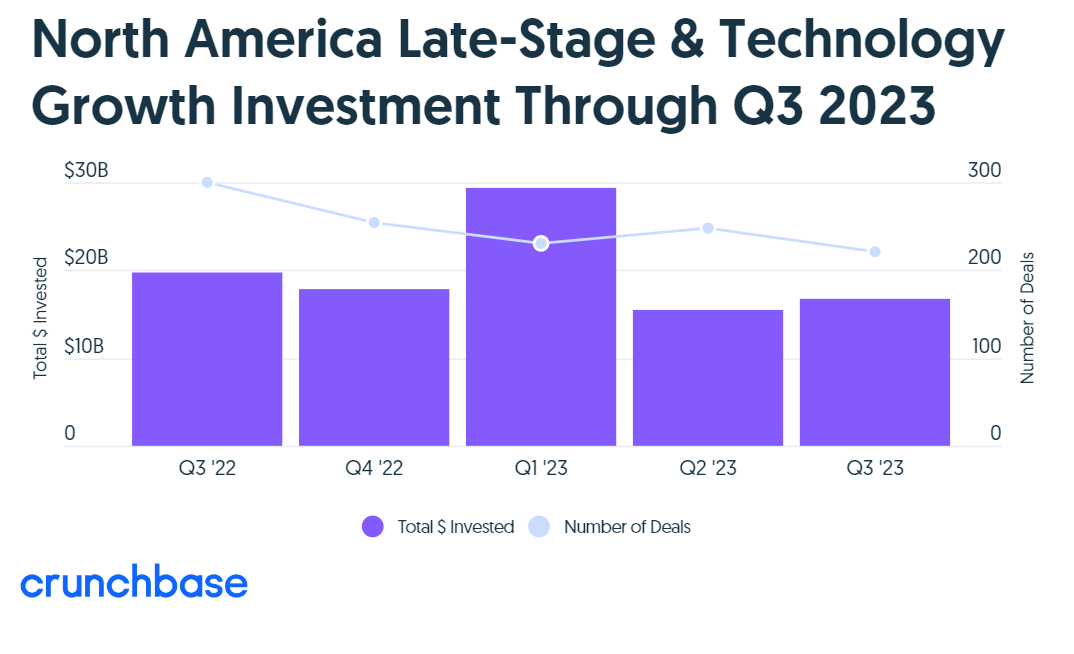 North America Late-Stage & Technology Growth Investment Through Q3 2023

$30B
$20B
$10B
0

Total $ Invested

300
200
100
0

Number of Deals

Q3 '22
Q4 '22
Q1 '23
Q2 '23
Q3 '23

Total $ Invested
Number of Deals

crunchbase